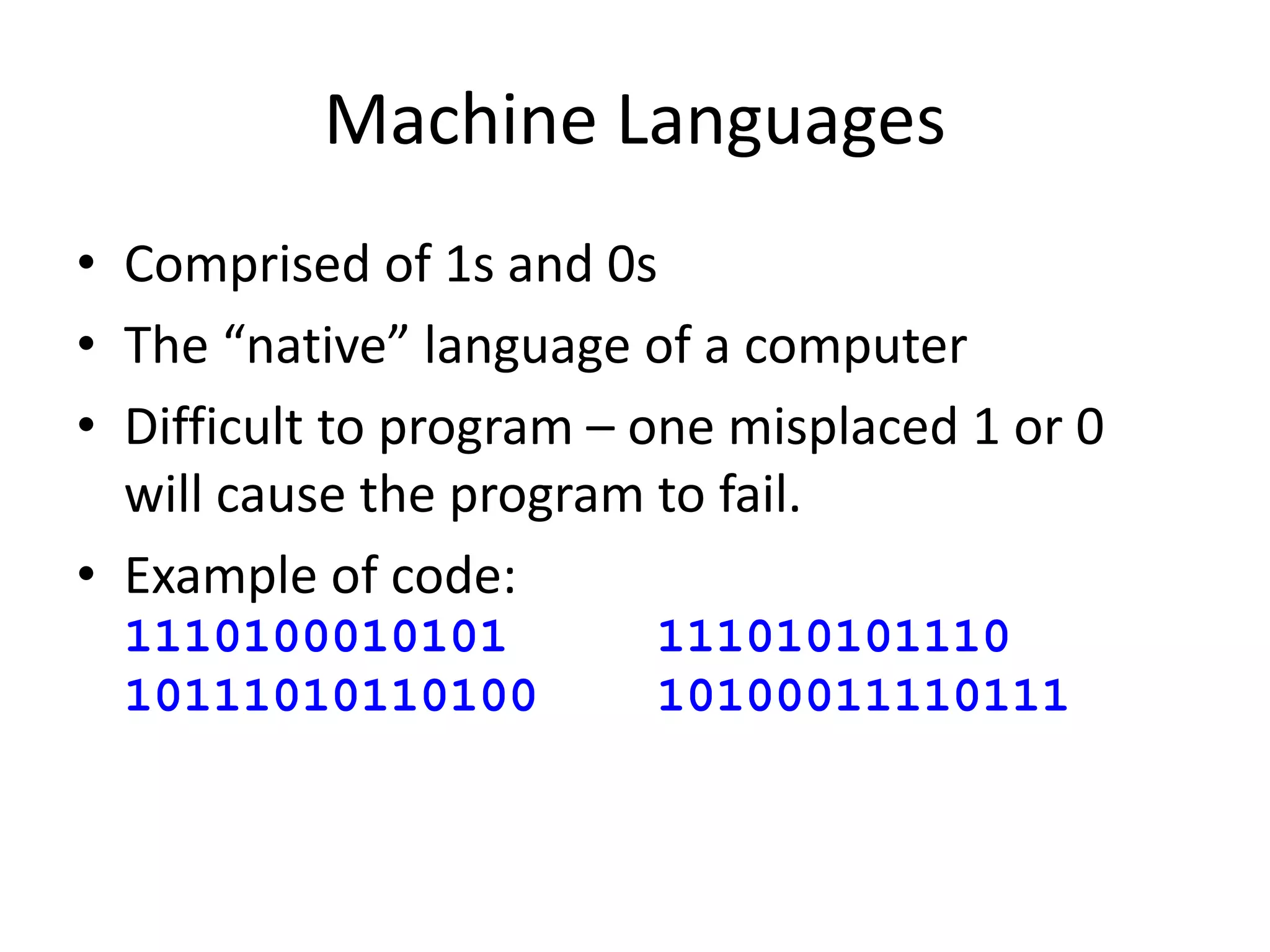 Machine Languages

• Comprised of 1s and 0s
• The “native” language of a computer
• Difficult to program – one misplaced 1 or 0 will cause the program to fail.
• Example of code:
1110100010101 111010101110
10111010110100 10100011110111